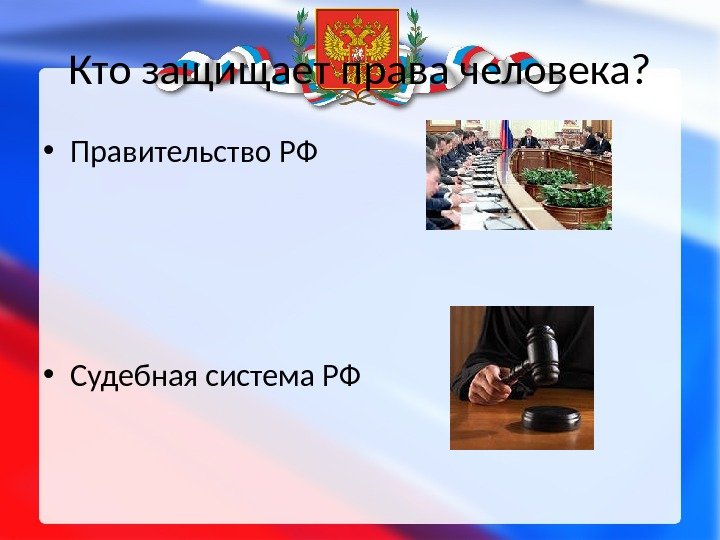 Кто защищает права человека?

• Правительство РФ

• Судебная система РФ